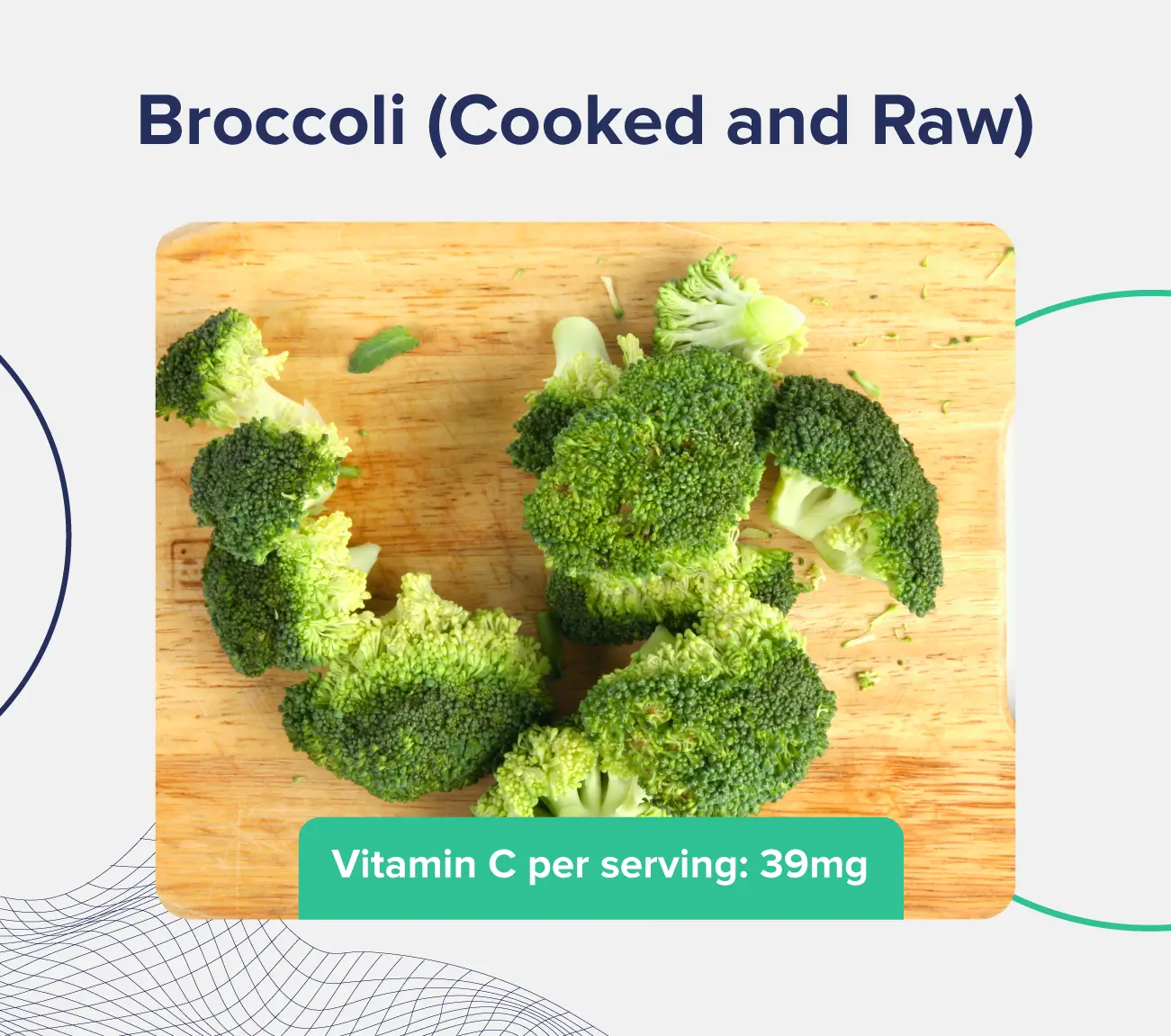 Broccoli (Cooked and Raw)

Vitamin C per serving: 39mg